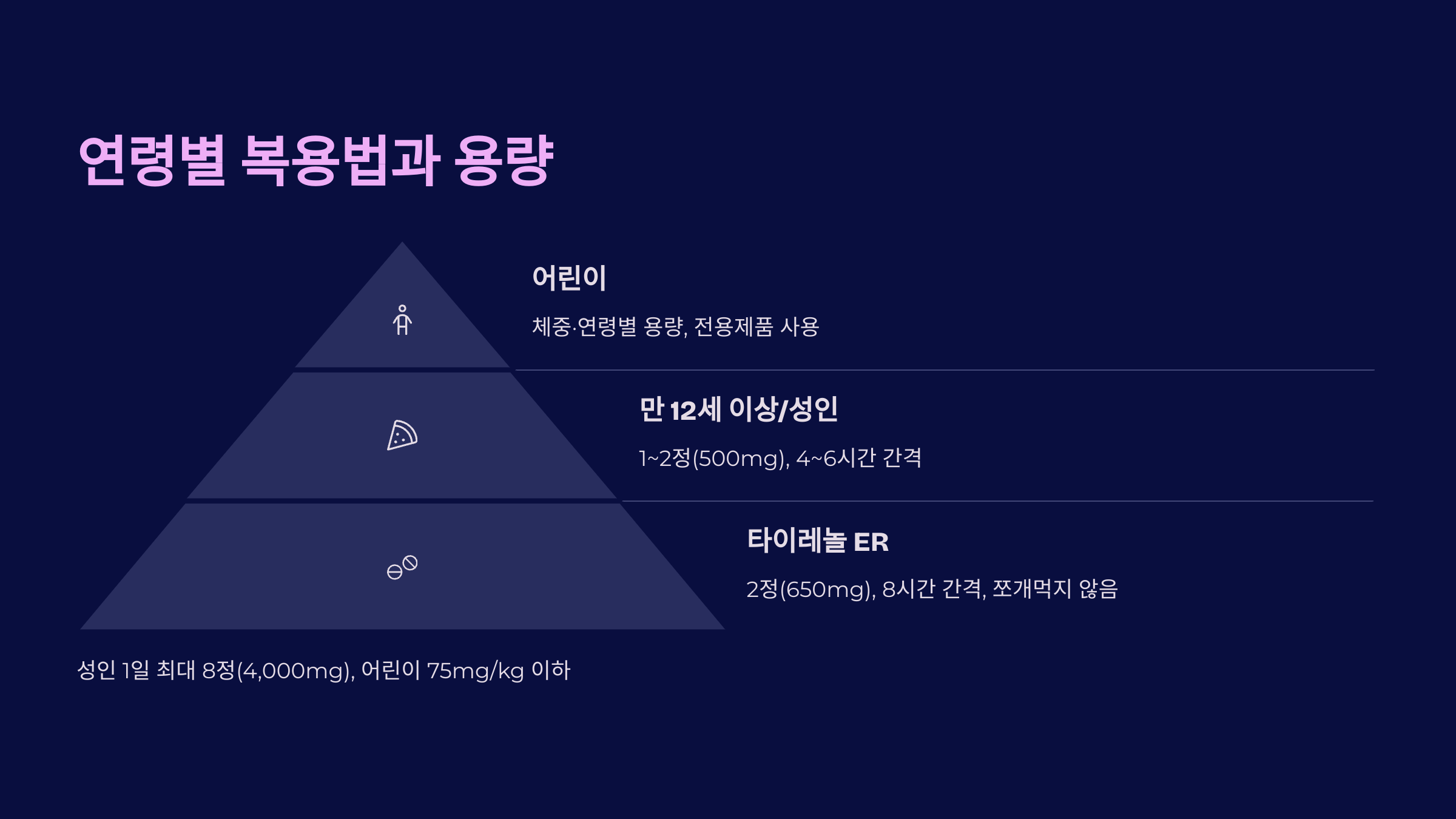 연령별 복용법과 용량

어린이

체중·연령별 용량, 전용제품 사용

만 12세 이상/성인

1~2정(500mg), 4~6시간 간격

타이레놀 ER

2정(650mg), 8시간 간격, 쪼개먹지 않음

성인 1일 최대 8정(4,000mg), 어린이 75mg/kg 이하